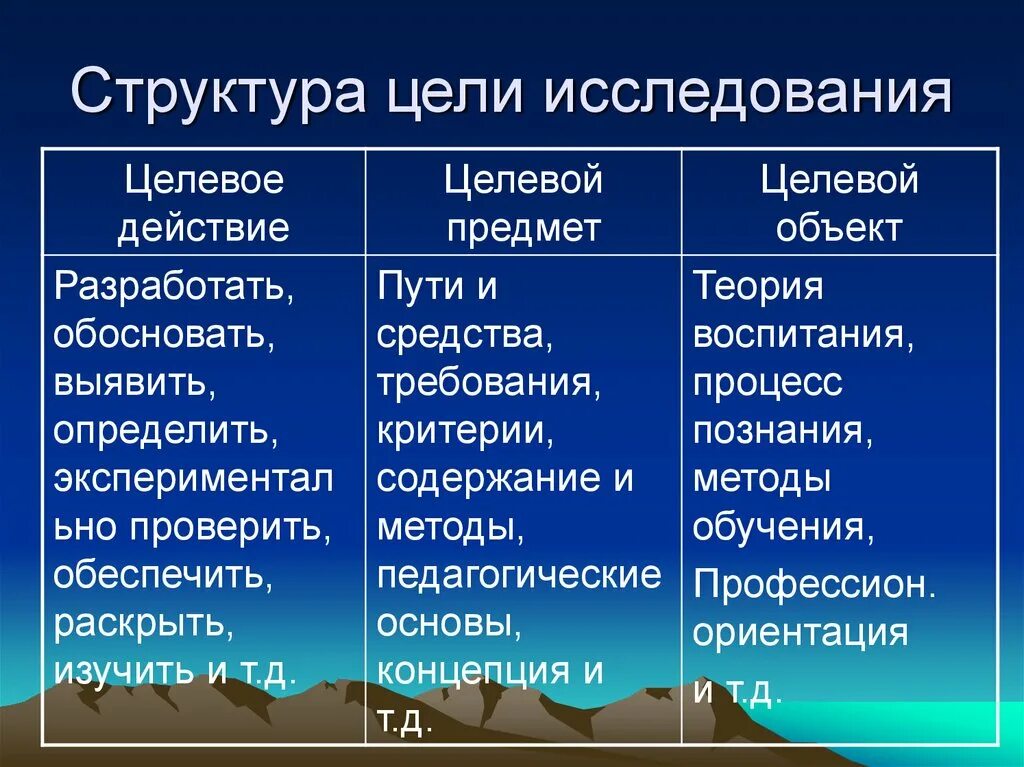 Структура цели исследования

| Целевое действие | Целевой предмет | Целевой объект |
|---|---|---|
| Разработать, обосновать, выявить, определить, экспериментально проверить, обеспечить, раскрыть, изучить и т.д. | Пути и средства, требования, критерии, содержание и методы, педагогические основы, концепция и т.д. | Теория воспитания, процесс познания, методы обучения, Профессион. ориентация и т.д. |